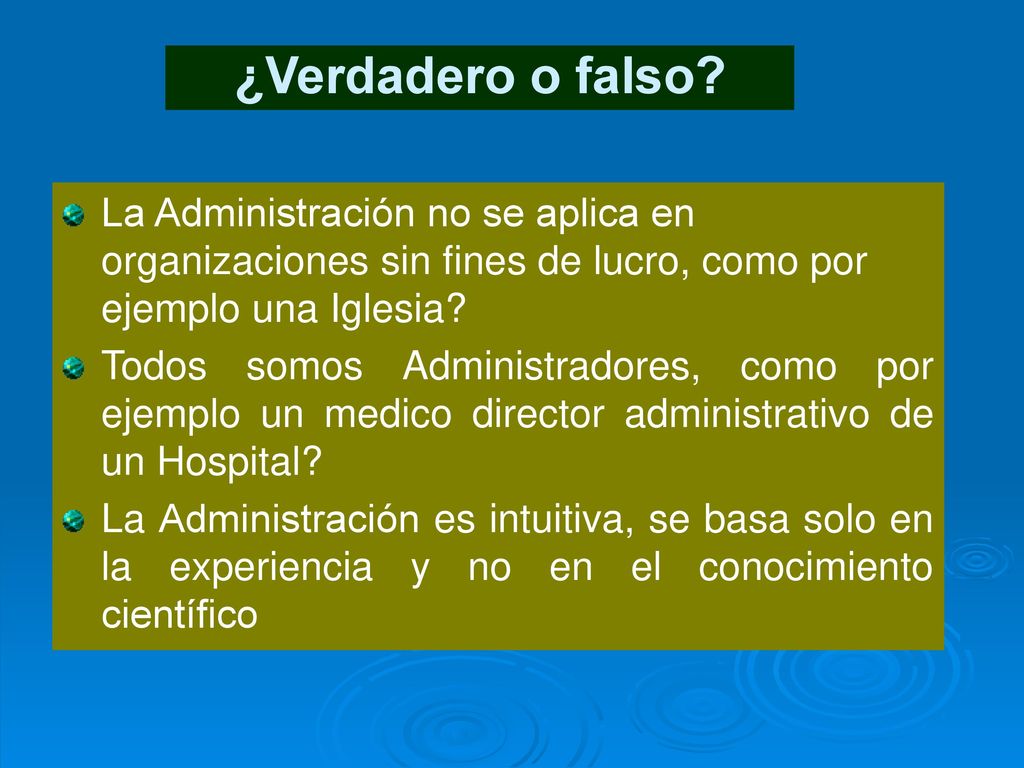 ¿Verdadero o falso?

La Administración no se aplica en organizaciones sin fines de lucro, como por ejemplo una Iglesia?

Todos somos Administradores, como por ejemplo un medico director administrativo de un Hospital?

La Administración es intuitiva, se basa solo en la experiencia y no en el conocimiento científico